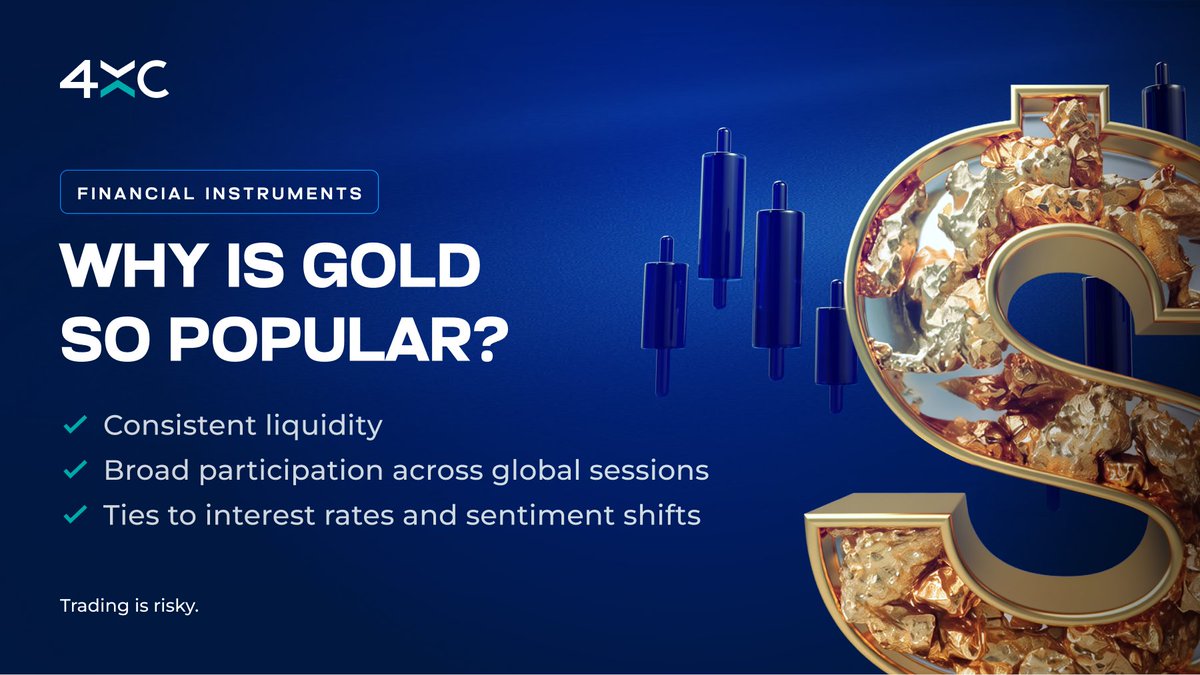 4XC

FINANCIAL INSTRUMENTS

WHY IS GOLD SO POPULAR?

✓ Consistent liquidity
✓ Broad participation across global sessions
✓ Ties to interest rates and sentiment shifts

Trading is risky.